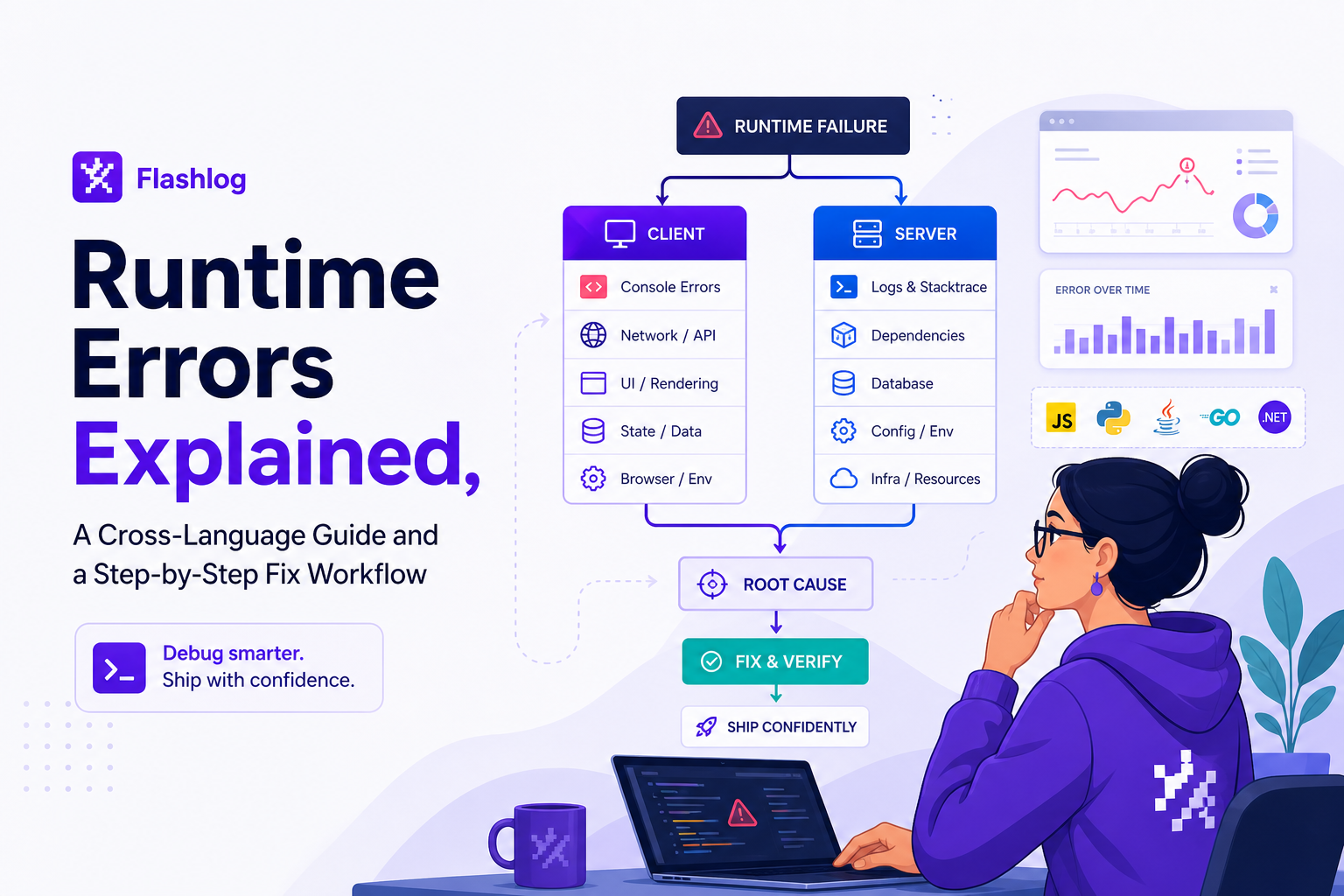 Flashlog

Runtime Errors Explained,

A Cross-Language Guide and a Step-by-Step Fix Workflow

Debug smarter.
Ship with confidence.

RUNTIME FAILURE

CLIENT

Console Errors

Network / API

UI / Rendering

State / Data

Browser / Env

SERVER

Logs & Stacktrace

Dependencies

Database

Config / Env

Infra / Resources

ROOT CAUSE

FIX & VERIFY

SHIP CONFIDENTLY

ERROR OVER TIME

JS

GO

.NET